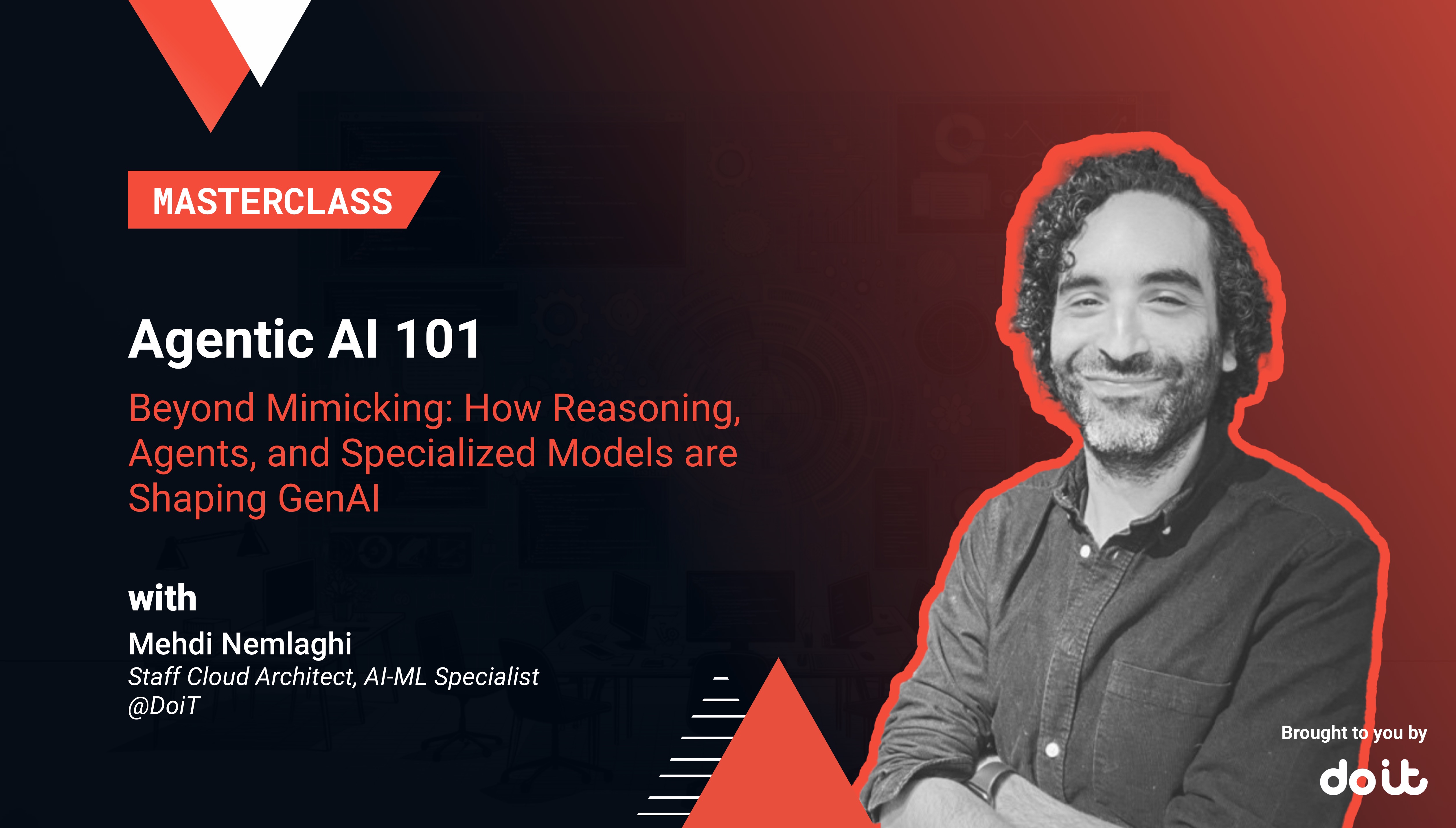 MASTERCLASS

Agentic AI 101

Beyond Mimicking: How Reasoning, Agents, and Specialized Models are Shaping GenAI

with

Mehdi Nemlaghi

Staff Cloud Architect, AI-ML Specialist
@DoiT

Brought to you by

doit